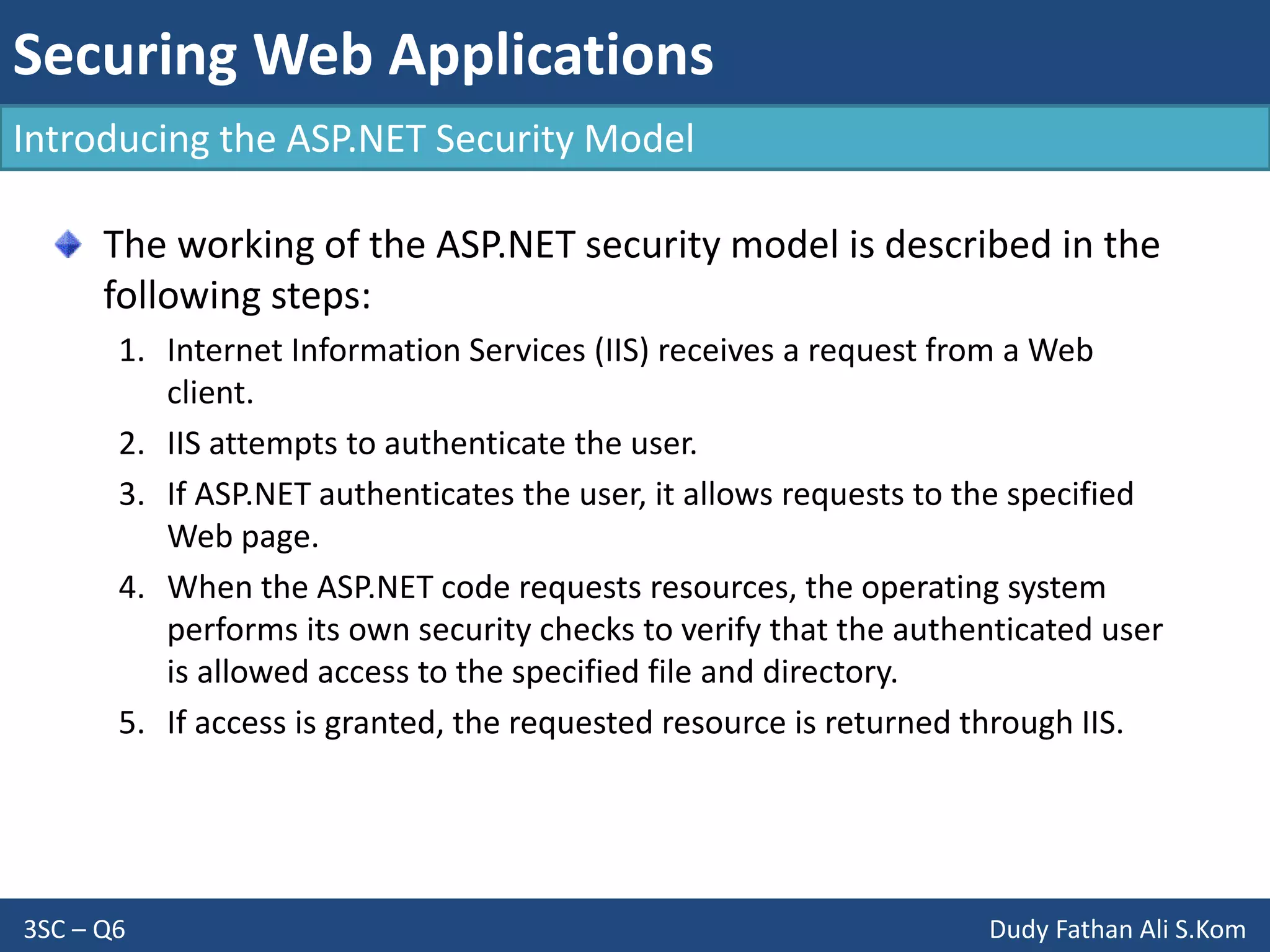 Securing Web Applications

Introducing the ASP.NET Security Model

The working of the ASP.NET security model is described in the following steps:

1. Internet Information Services (IIS) receives a request from a Web client.
2. IIS attempts to authenticate the user.
3. If ASP.NET authenticates the user, it allows requests to the specified Web page.
4. When the ASP.NET code requests resources, the operating system performs its own security checks to verify that the authenticated user is allowed access to the specified file and directory.
5. If access is granted, the requested resource is returned through IIS.

3SC – Q6

Dudy Fathan Ali S.Kom